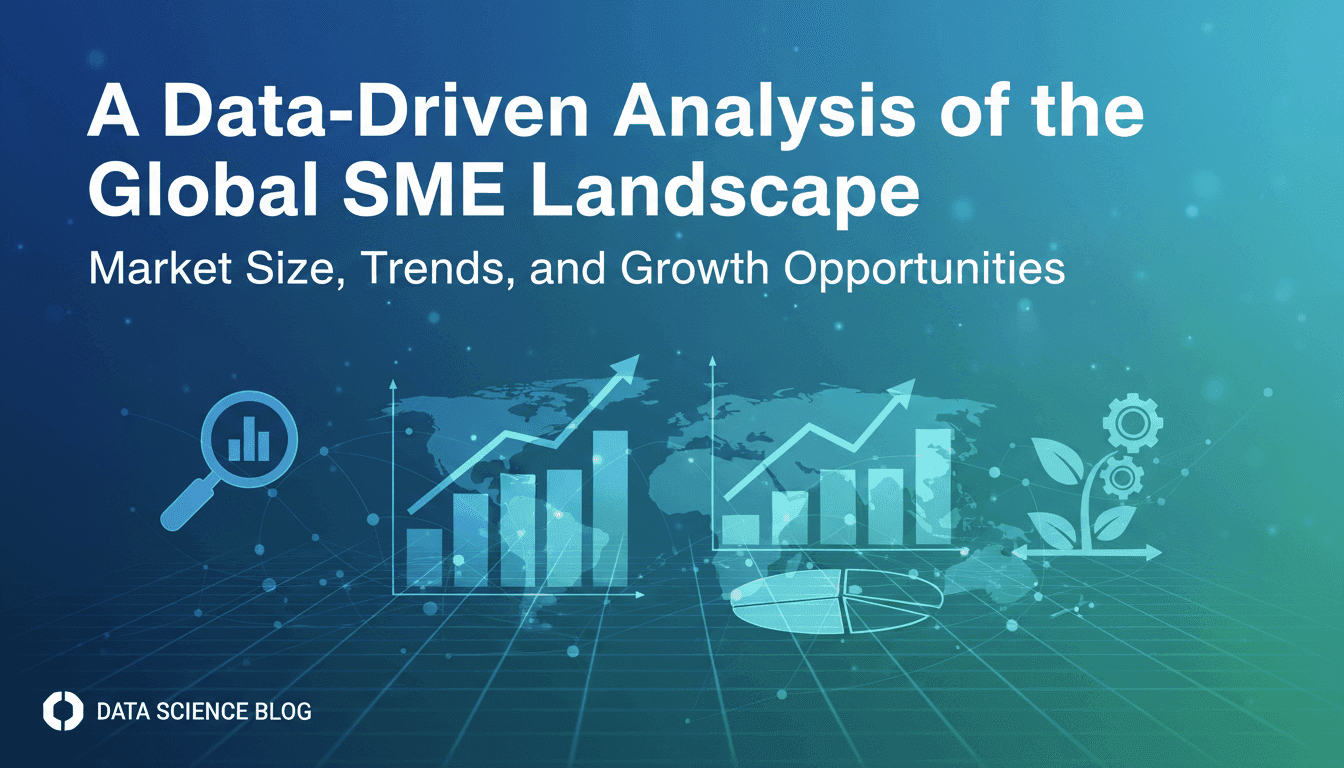 A Data-Driven Analysis of the Global SME Landscape

Market Size, Trends, and Growth Opportunities

DATA SCIENCE BLOG